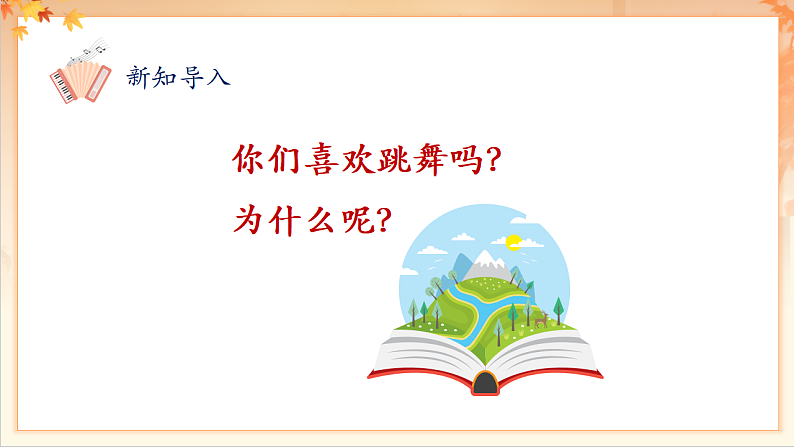 新知导入

你们喜欢跳舞吗?

为什么呢?